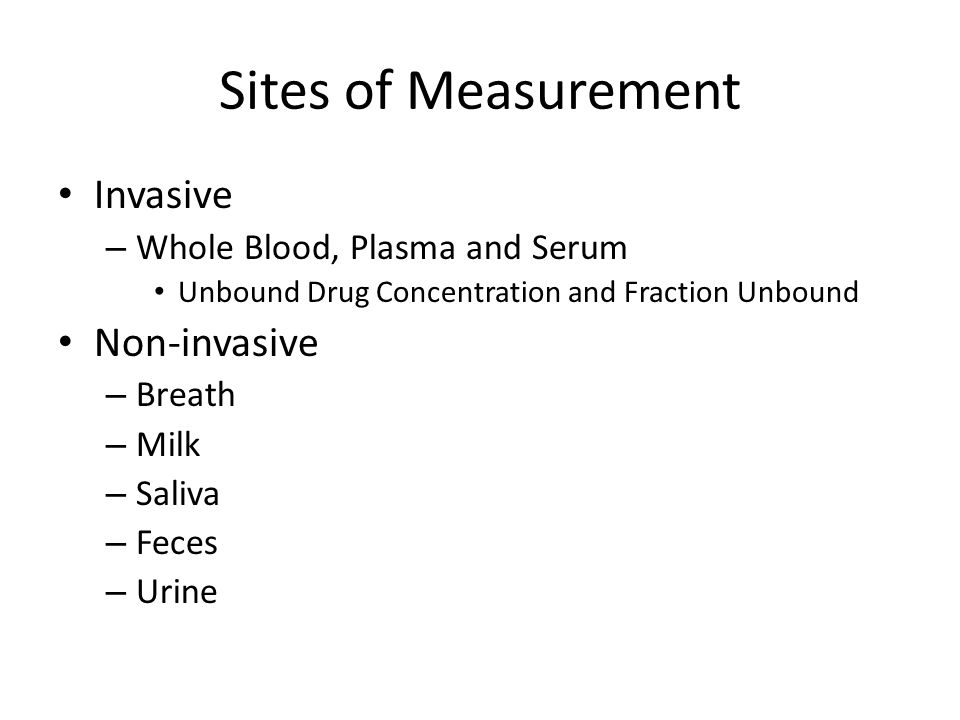 Sites of Measurement

• Invasive
– Whole Blood, Plasma and Serum
• Unbound Drug Concentration and Fraction Unbound
• Non-invasive
– Breath
– Milk
– Saliva
– Feces
– Urine